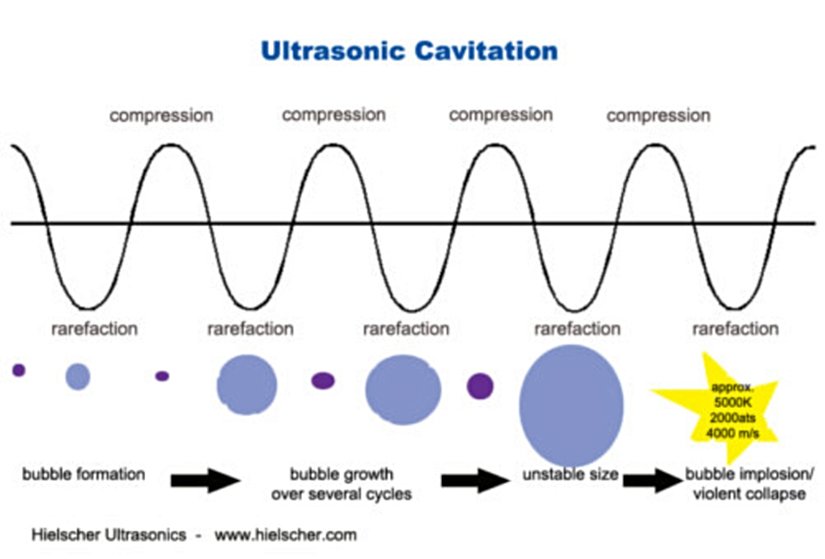 Ultrasonic Cavitation

compression compression compression compression

rarefaction rarefaction rarefaction rarefaction rarefaction

approx. 5000K 2000ats 4000 m/s

bubble formation

bubble growth over several cycles

unstable size

bubble implosion/ violent collapse

Hielscher Ultrasonics - www.hielscher.com